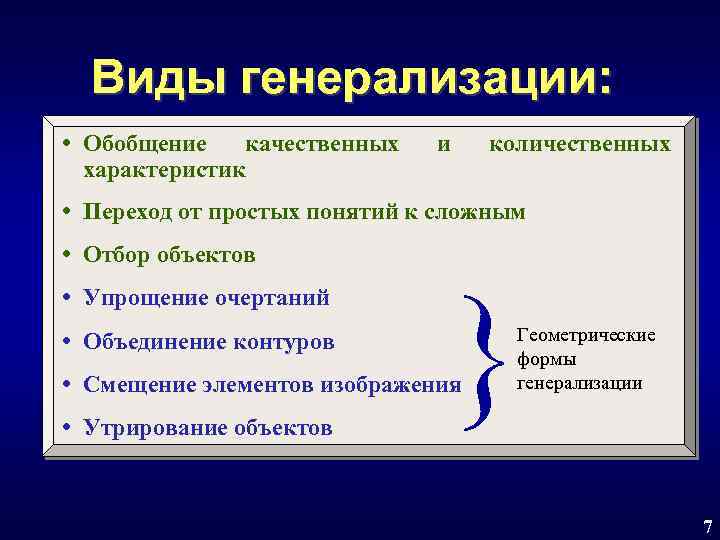 Виды генерализации:

• Обобщение качественных и количественных характеристик

• Переход от простых понятий к сложным

• Отбор объектов

• Упрощение очертаний

• Объединение контуров

• Смещение элементов изображения

• Утрирование объектов

Геометрические формы генерализации

7